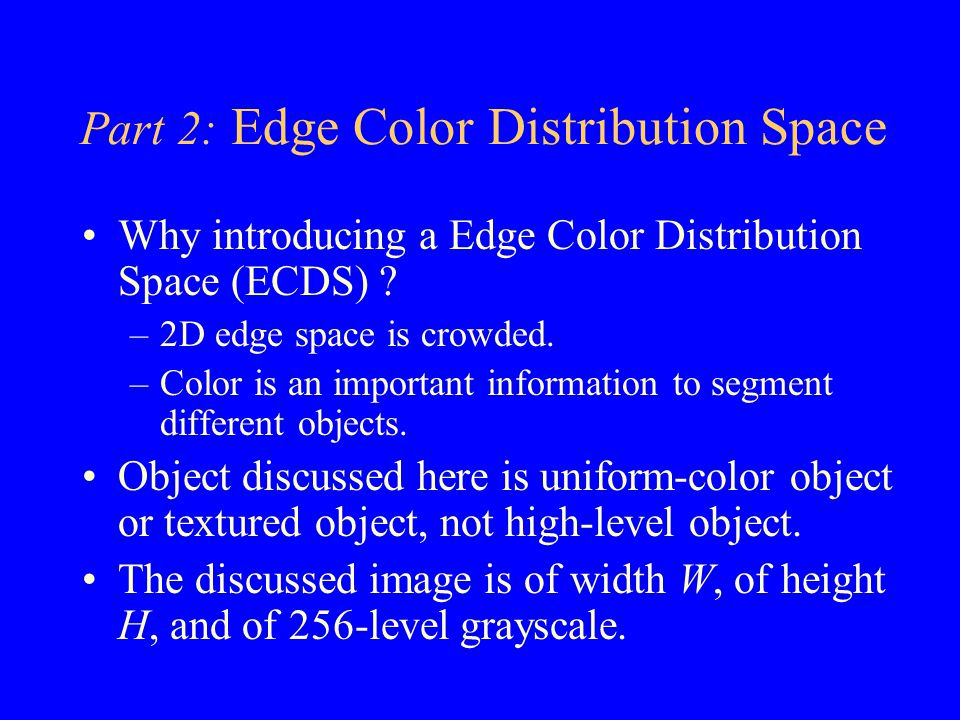 Part 2: Edge Color Distribution Space

• Why introducing a Edge Color Distribution Space (ECDS) ?
– 2D edge space is crowded.
– Color is an important information to segment different objects.

• Object discussed here is uniform-color object or textured object, not high-level object.

• The discussed image is of width $W$, of height $H$, and of 256-level grayscale.